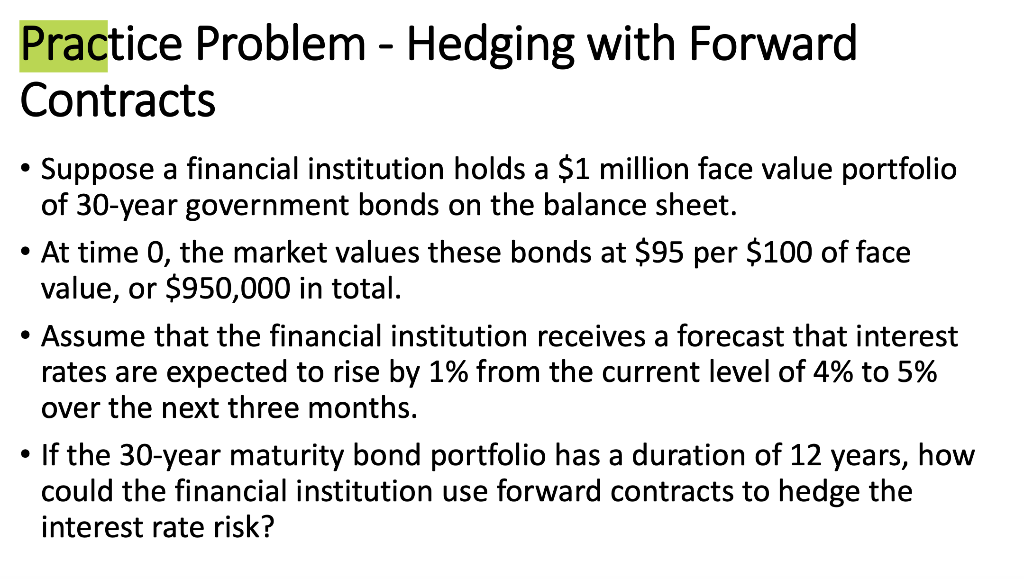 Practice Problem - Hedging with Forward Contracts

• Suppose a financial institution holds a \$1 million face value portfolio of 30-year government bonds on the balance sheet.

• At time 0, the market values these bonds at \$95 per \$100 of face value, or \$950,000 in total.

• Assume that the financial institution receives a forecast that interest rates are expected to rise by 1% from the current level of 4% to 5% over the next three months.

• If the 30-year maturity bond portfolio has a duration of 12 years, how could the financial institution use forward contracts to hedge the interest rate risk?